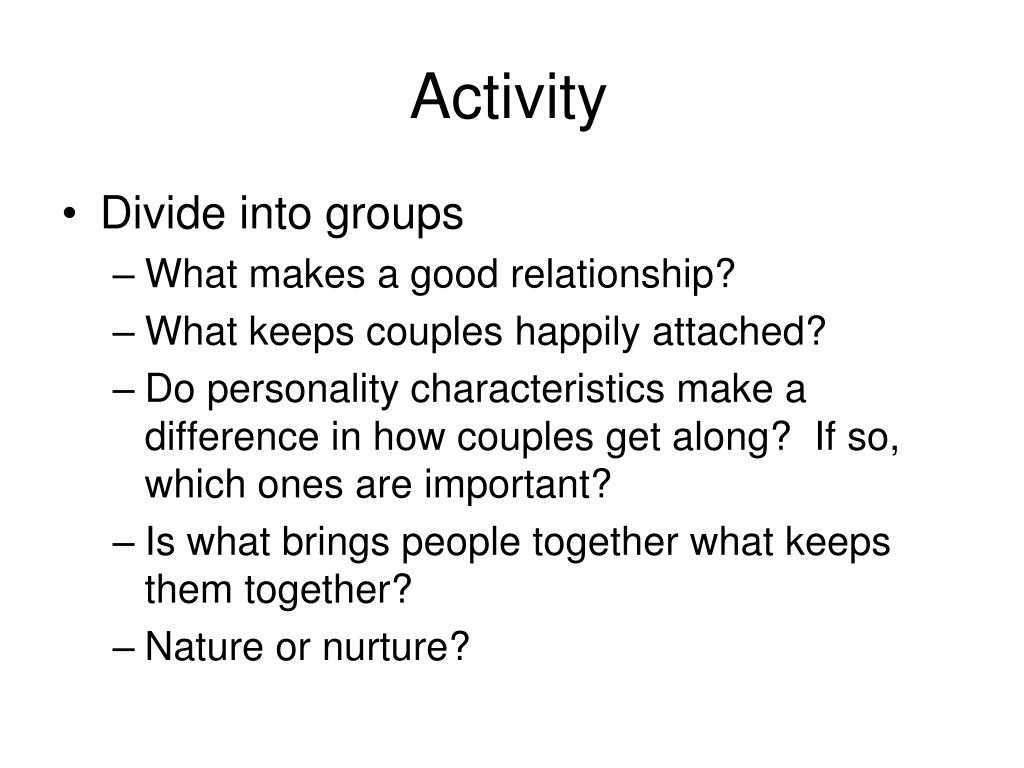 Activity

• Divide into groups
– What makes a good relationship?
– What keeps couples happily attached?
– Do personality characteristics make a difference in how couples get along?  If so, which ones are important?
– Is what brings people together what keeps them together?
– Nature or nurture?